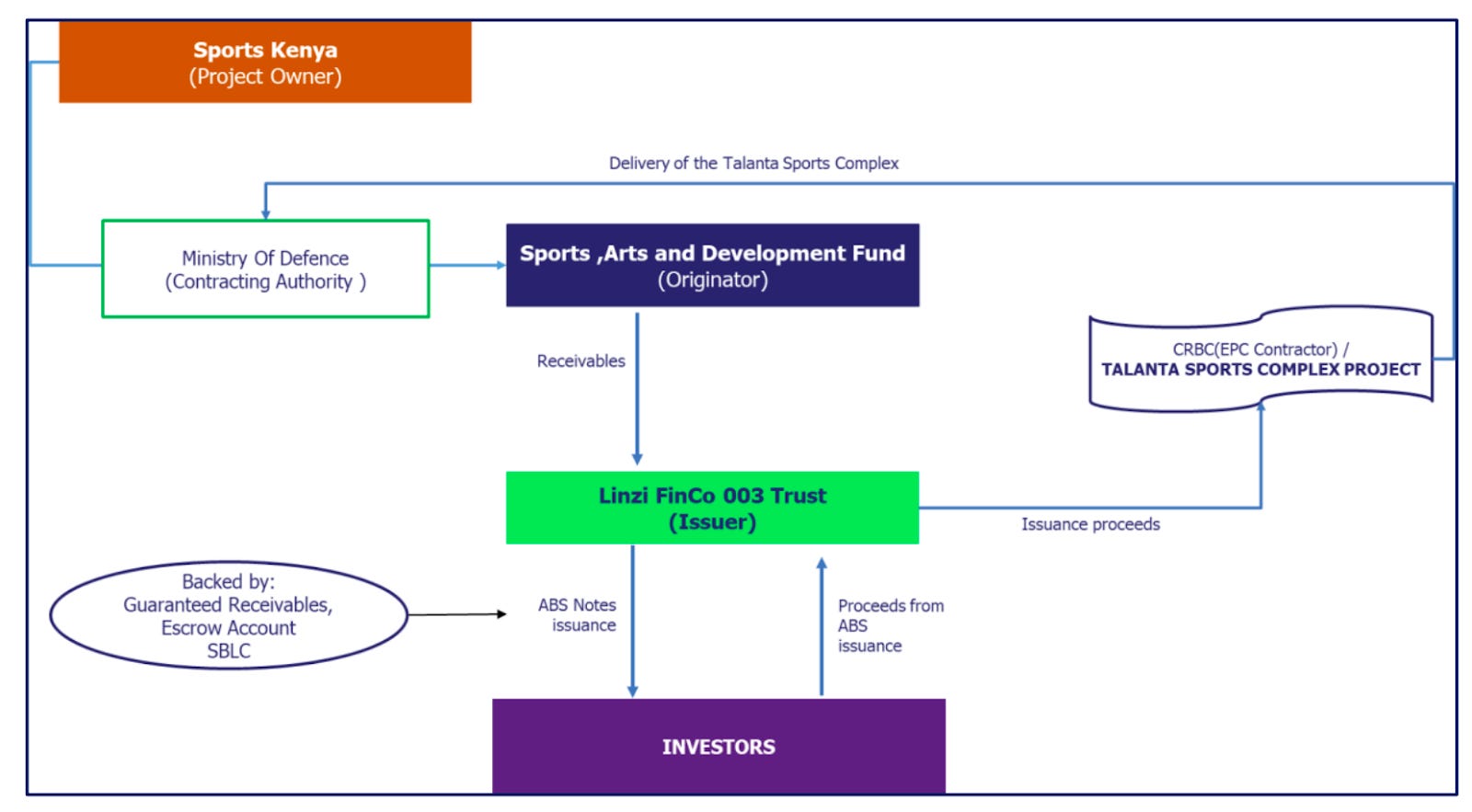 Sports Kenya
(Project Owner)

Delivery of the Talanta Sports Complex

Ministry Of Defence
(Contracting Authority )

Sports ,Arts and Development Fund
(Originator)

CRBC(EPC Contractor) /
TALANTA SPORTS COMPLEX PROJECT

Receivables

Linzi FinCo 003 Trust
(Issuer)

Issuance proceeds

Backed by:
Guaranteed Receivables,
Escrow Account
SBLC

ABS Notes
issuance

Proceeds from
ABS
issuance

INVESTORS